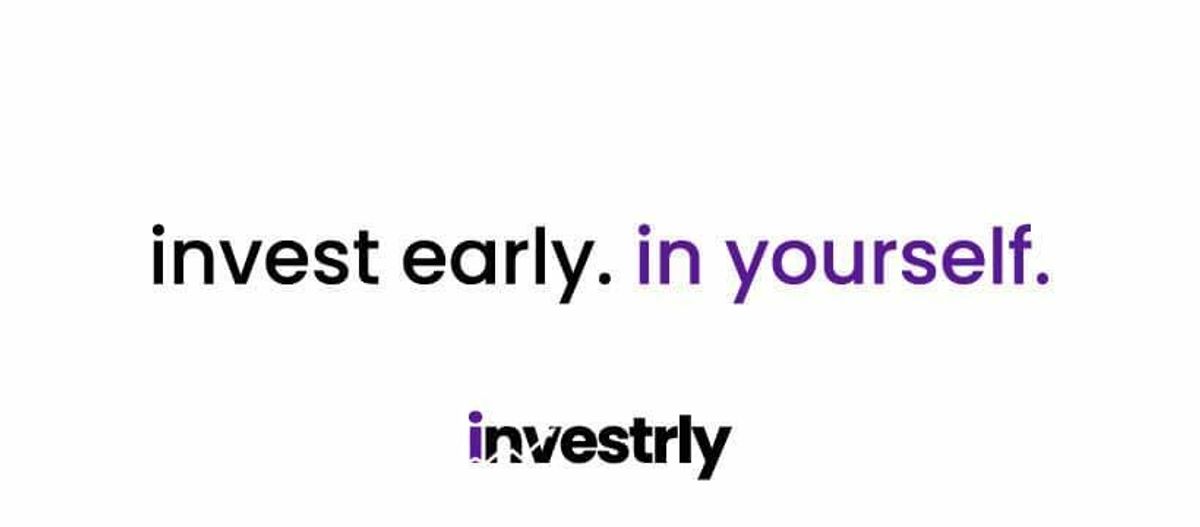 invest early. in yourself.

investrly